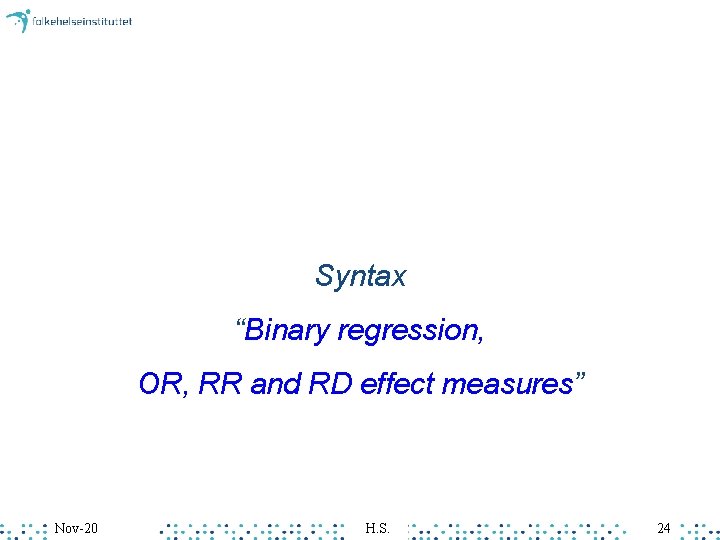 folkehelseinstituttet

Syntax

“Binary regression,

OR, RR and RD effect measures”

Nov-20 H.S. 24